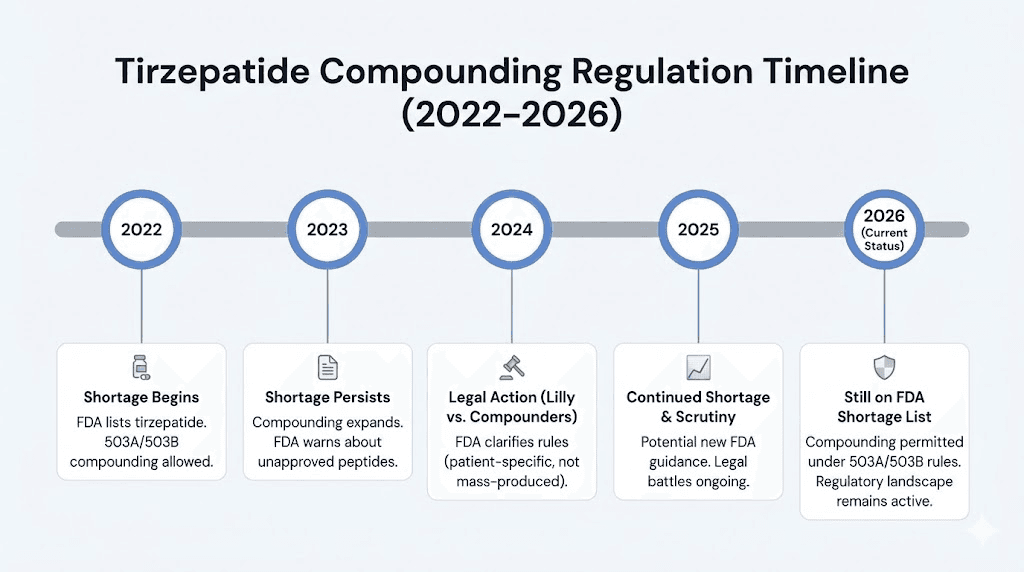 Tirzepatide Compounding Regulation Timeline (2022–2026)

2022

2023

2024

2025

2026 (Current Status)

Shortage Begins
FDA lists tirzepatide. 503A/503B compounding allowed.

Shortage Persists
Compounding expands. FDA warns about unapproved peptides.

Legal Action (Lilly vs. Compounders)
FDA clarifies rules (patient-specific, not mass-produced).

Continued Shortage & Scrutiny
Potential new FDA guidance. Legal battles ongoing.

Still on FDA Shortage List
Compounding permitted under 503A/503B rules. Regulatory landscape remains active.